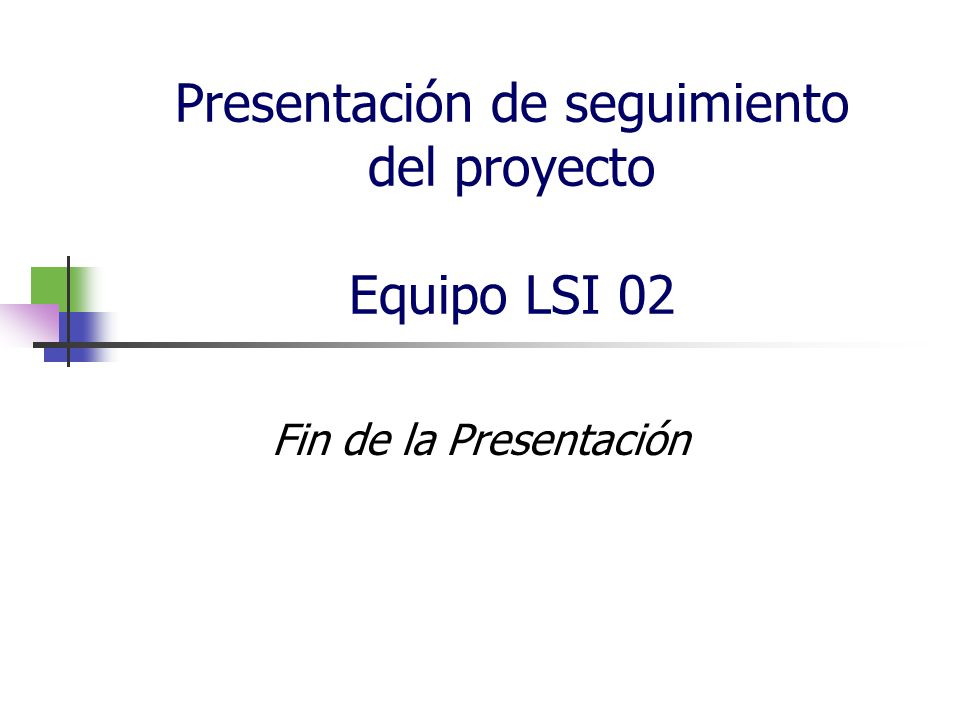 Presentación de seguimiento del proyecto

Equipo LSI 02

Fin de la Presentación